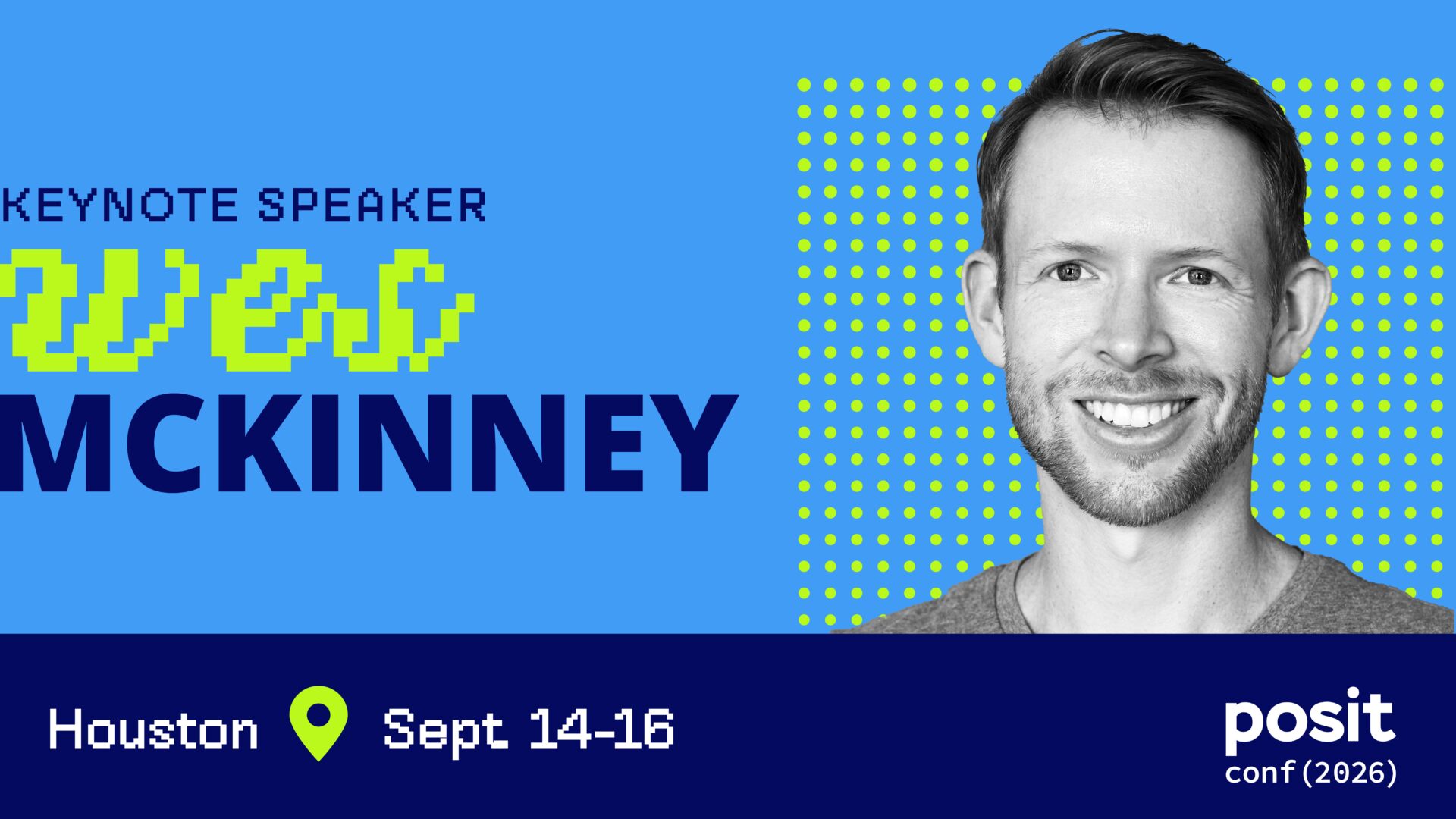 KEYNOTE SPEAKER

Wes

MCKINNEY

Houston Sept 14-16

posit

conf(2026)